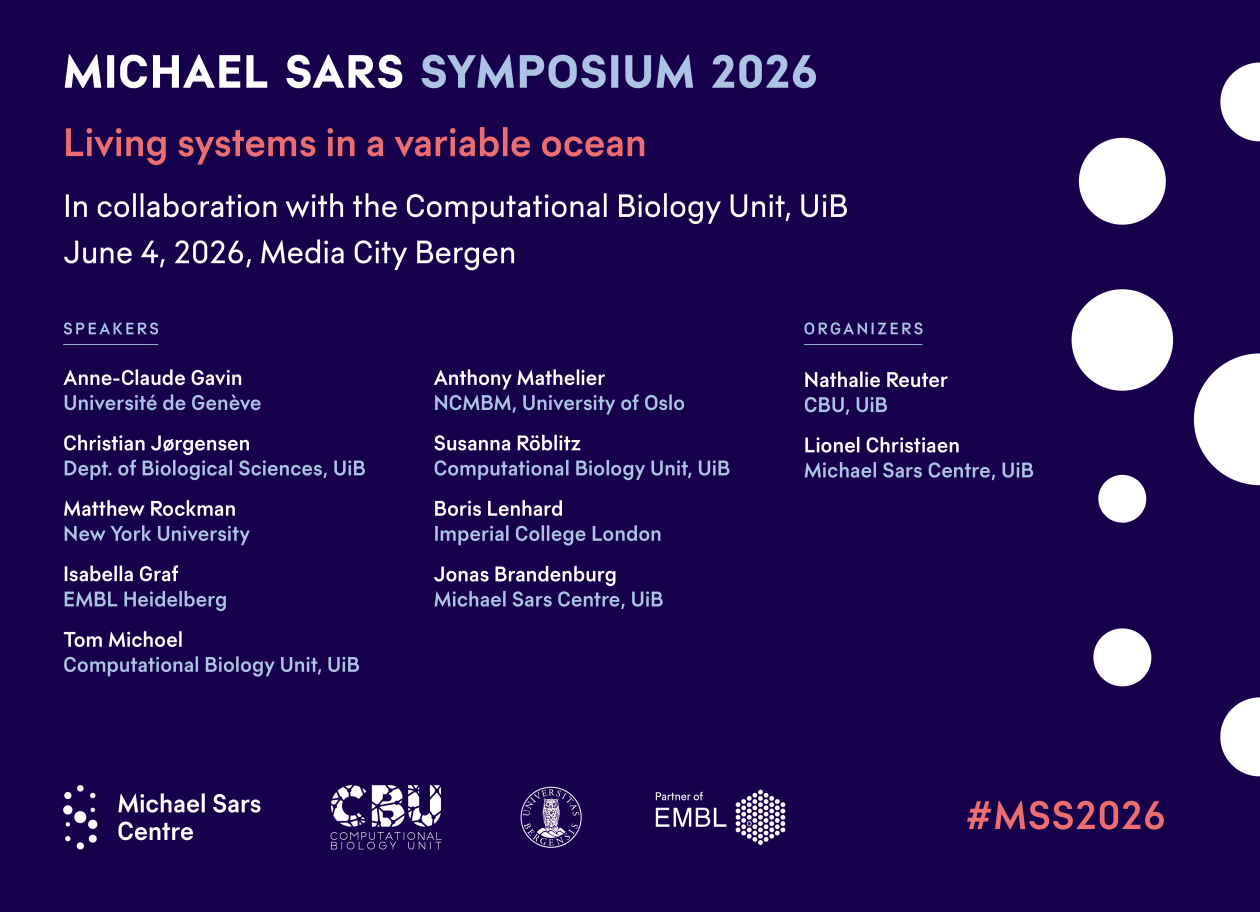 MICHAEL SARS SYMPOSIUM 2026

Living systems in a variable ocean

In collaboration with the Computational Biology Unit, UiB
June 4, 2026, Media City Bergen

SPEAKERS

Anne-Claude Gavin
Université de Genève

Christian Jørgensen
Dept. of Biological Sciences, UiB

Matthew Rockman
New York University

Isabella Graf
EMBL Heidelberg

Tom Michoel
Computational Biology Unit, UiB

Anthony Mathelier
NCMBM, University of Oslo

Susanna Röblitz
Computational Biology Unit, UiB

Boris Lenhard
Imperial College London

Jonas Brandenburg
Michael Sars Centre, UiB

ORGANIZERS

Nathalie Reuter
CBU, UiB

Lionel Christiaen
Michael Sars Centre, UiB

Michael Sars Centre

CBU COMPUTATIONAL BIOLOGY UNIT

UNIVERSITAS BERGENSIS

Partner of EMBL

#MSS2026